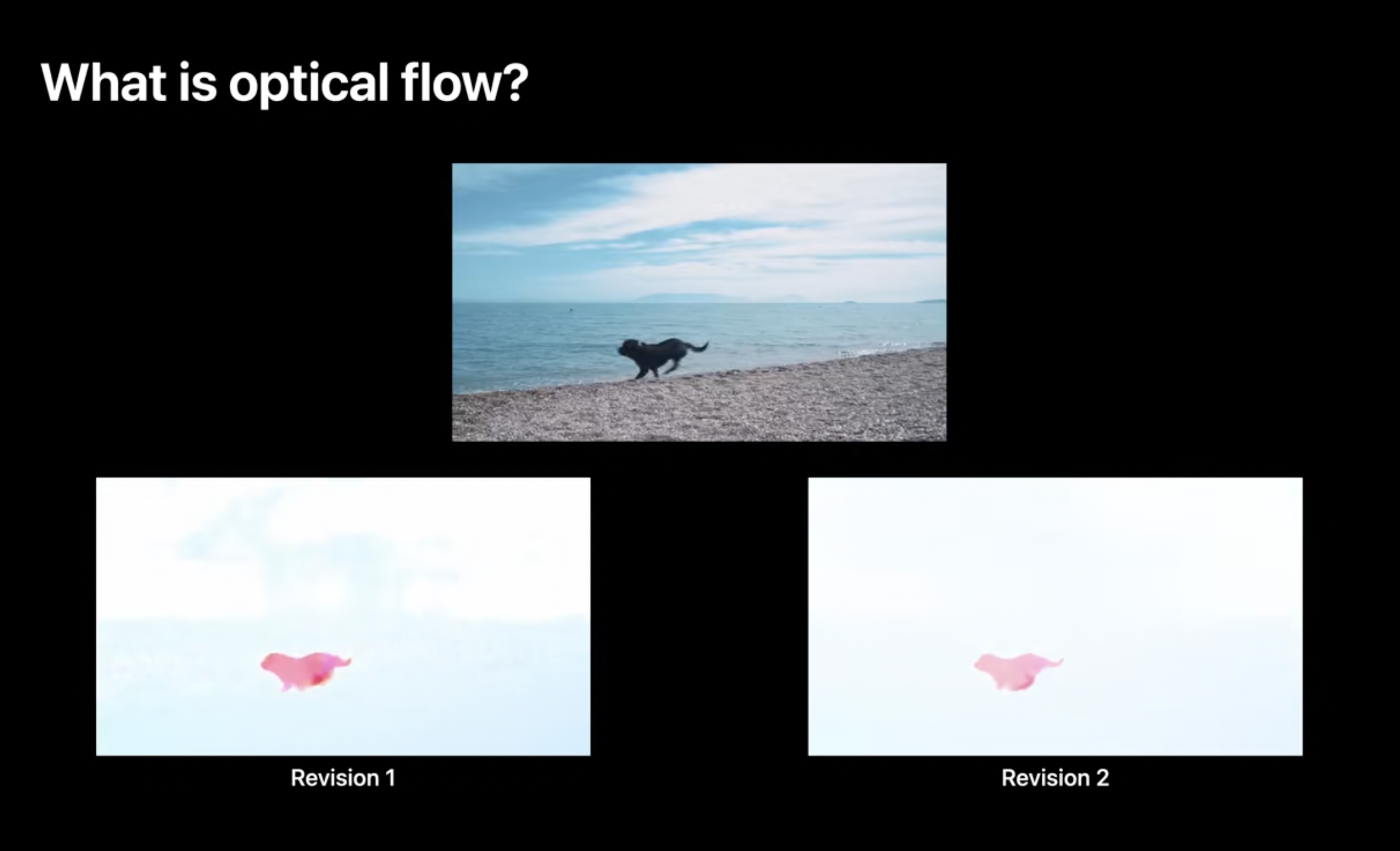 What is optical flow?

Revision 1

Revision 2